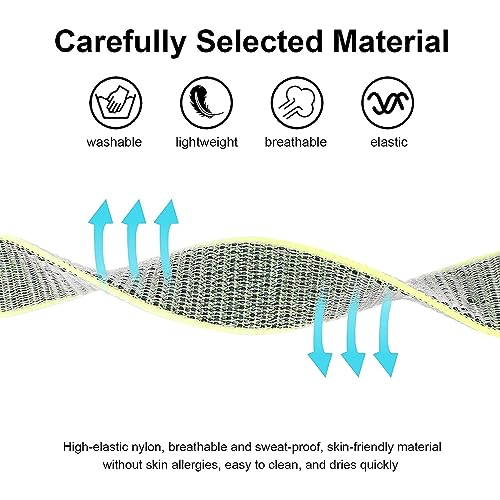 Carefully Selected Material

washable

lightweight

breathable

elastic

High-elastic nylon, breathable and sweat-proof, skin-friendly material without skin allergies, easy to clean, and dries quickly